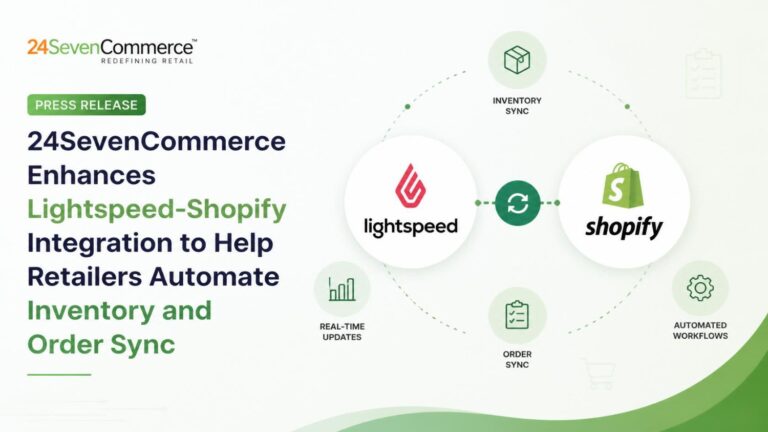 24SevenCommerce™
REDEFINING RETAIL

PRESS RELEASE

24SevenCommerce Enhances Lightspeed-Shopify Integration to Help Retailers Automate Inventory and Order Sync

INVENTORY SYNC

lightspeed

shopify

REAL-TIME UPDATES

ORDER SYNC

AUTOMATED WORKFLOWS